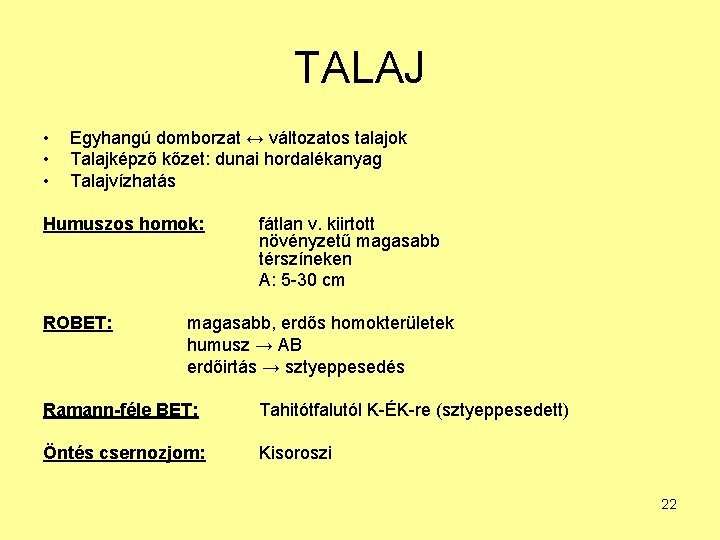 TALAJ

• Egyhangú domborzat ↔ változatos talajok
• Talajképző kőzet: dunai hordalékanyag
• Talajvízhatás

Humuszos homok: fátlan v. kiirtott növényzetű magasabb térszíneken
A: 5-30 cm

ROBET: magasabb, erdős homokterületek
humusz → AB
erdőirtás → sztyeppesedés

Ramann-féle BET: Tahitótfalutól K-ÉK-re (sztyeppesedett)

Öntés csernozjom: Kisoroszi

22